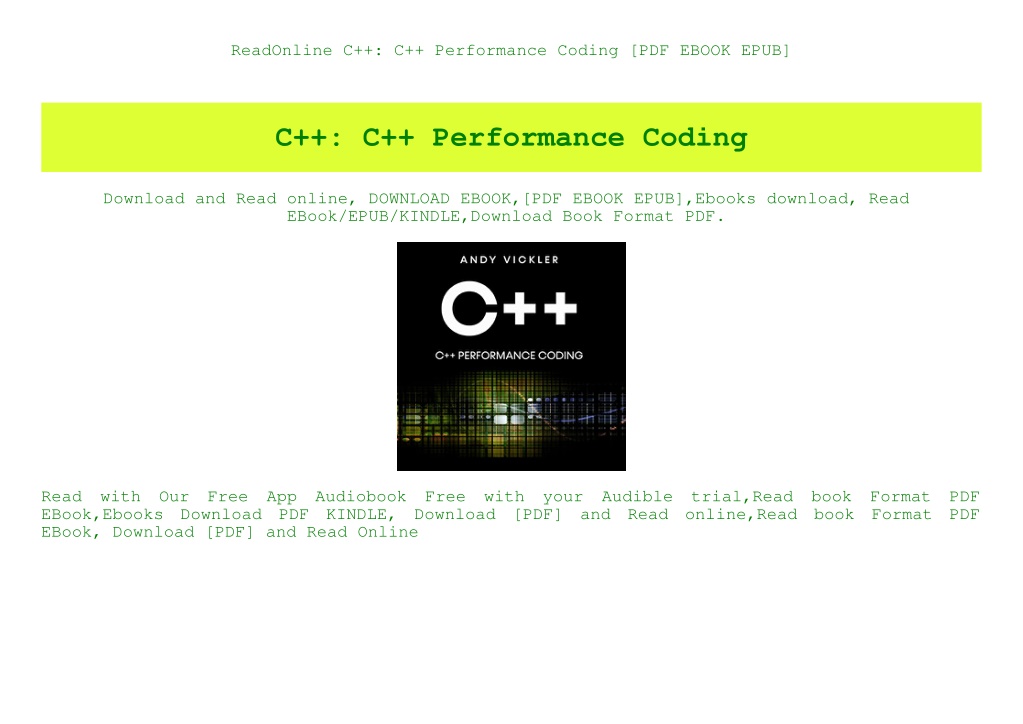 ReadOnline C++: C++ Performance Coding [PDF EBOOK EPUB]

C++: C++ Performance Coding

Download and Read online, DOWNLOAD EBOOK,[PDF EBOOK EPUB],Ebooks download, Read EBook/EPUB/KINDLE,Download Book Format PDF.

ANDY VICKLER

C++

C++ PERFORMANCE CODING

Read with Our Free App Audiobook Free with your Audible trial,Read book Format PDF EBook,Ebooks Download PDF KINDLE, Download [PDF] and Read online,Read book Format PDF EBook, Download [PDF] and Read Online